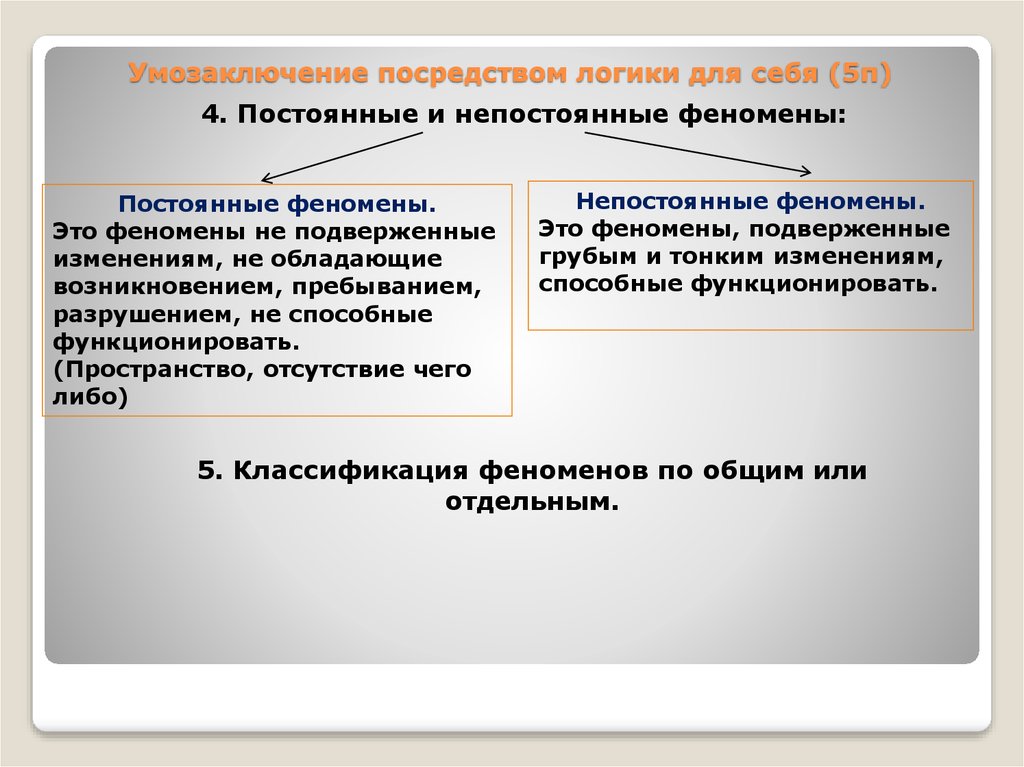 Умозаключение посредством логики для себя (5п)

4. Постоянные и непостоянные феномены:

Постоянные феномены.
Это феномены не подверженные изменениям, не обладающие возникновением, пребыванием, разрушением, не способные функционировать.
(Пространство, отсутствие чего либо)

Непостоянные феномены.
Это феномены, подверженные грубым и тонким изменениям, способные функционировать.

5. Классификация феноменов по общим или отдельным.